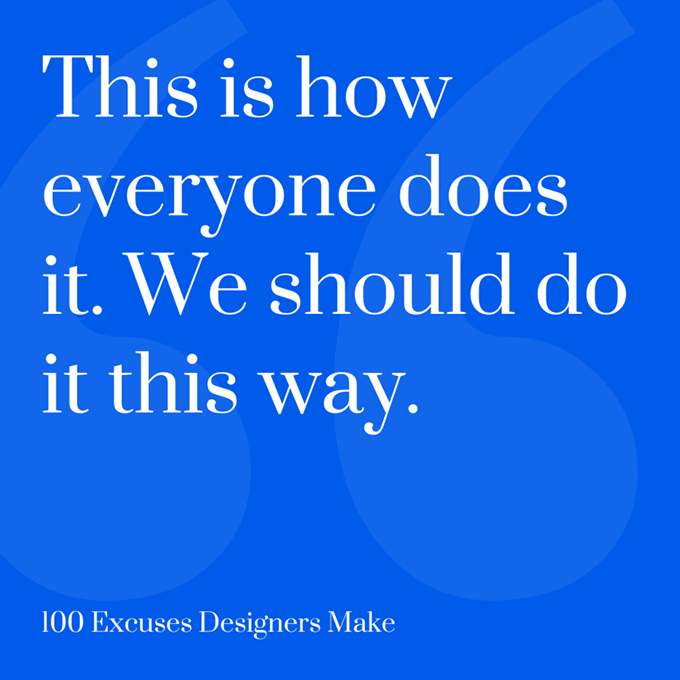 This is how everyone does it. We should do it this way.

100 Excuses Designers Make